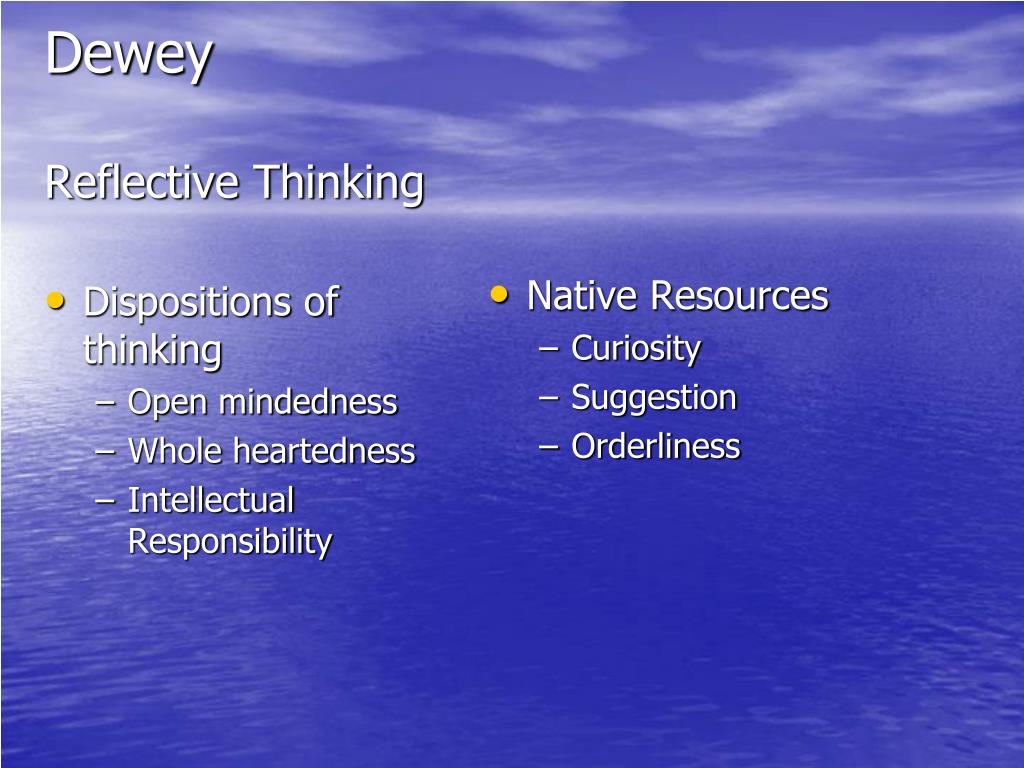 Dewey

Reflective Thinking

• Dispositions of thinking
– Open mindedness
– Whole heartedness
– Intellectual Responsibility

• Native Resources
– Curiosity
– Suggestion
– Orderliness